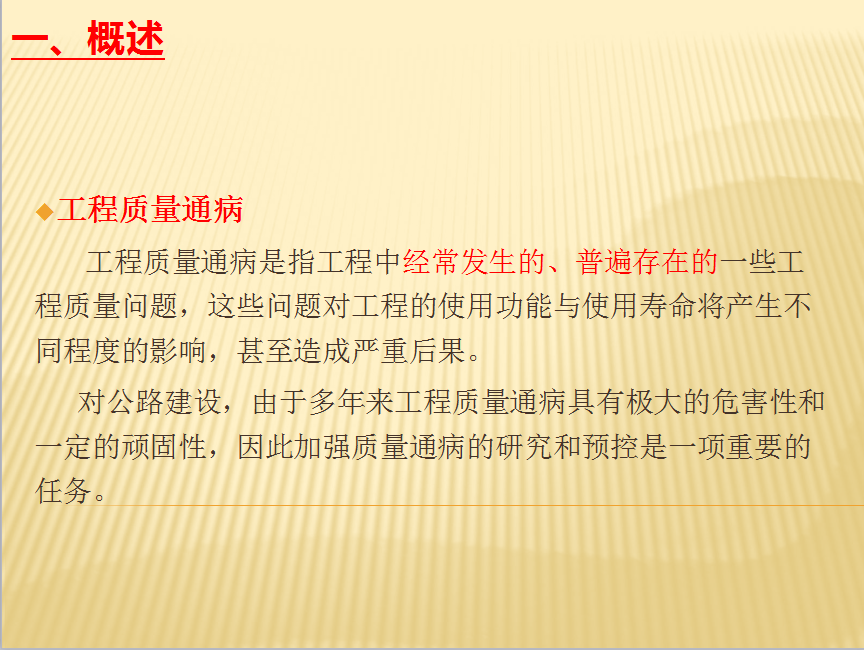 一、概述

◆工程质量通病

工程质量通病是指工程中经常发生的、普遍存在的一些工程质量问题，这些问题对工程的使用功能与使用寿命将产生不同程度的影响，甚至造成严重后果。

对公路建设，由于多年来工程质量通病具有极大的危害性和一定的顽固性，因此加强质量通病的研究和预控是一项重要的任务。